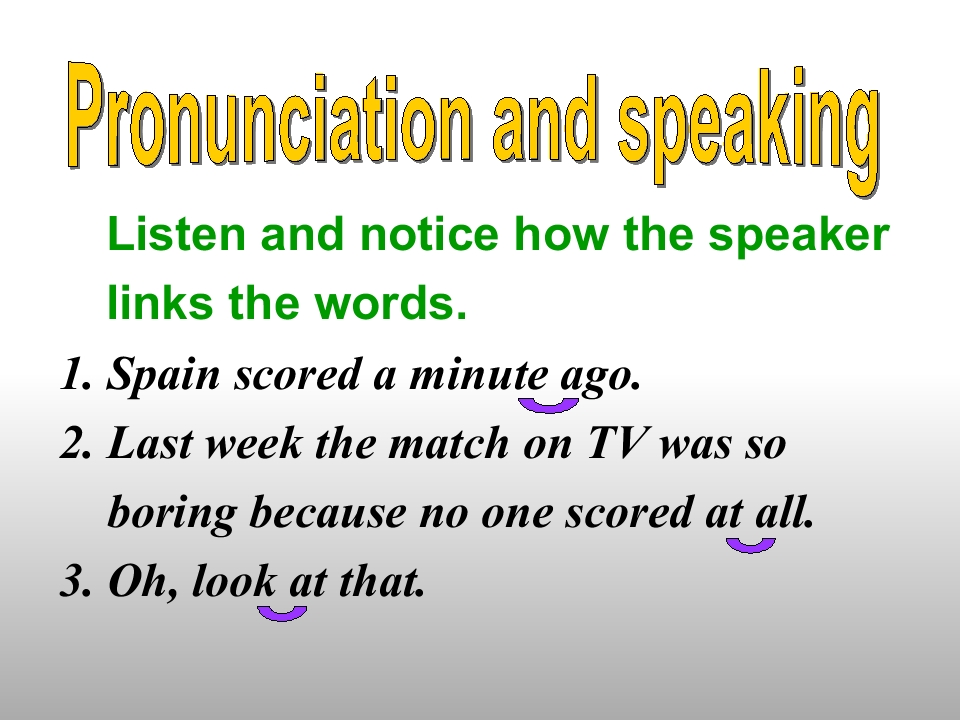 Pronunciation and speaking

Listen and notice how the speaker links the words.

1. Spain scored a minute ago.
2. Last week the match on TV was so boring because no one scored at all.
3. Oh, look at that.